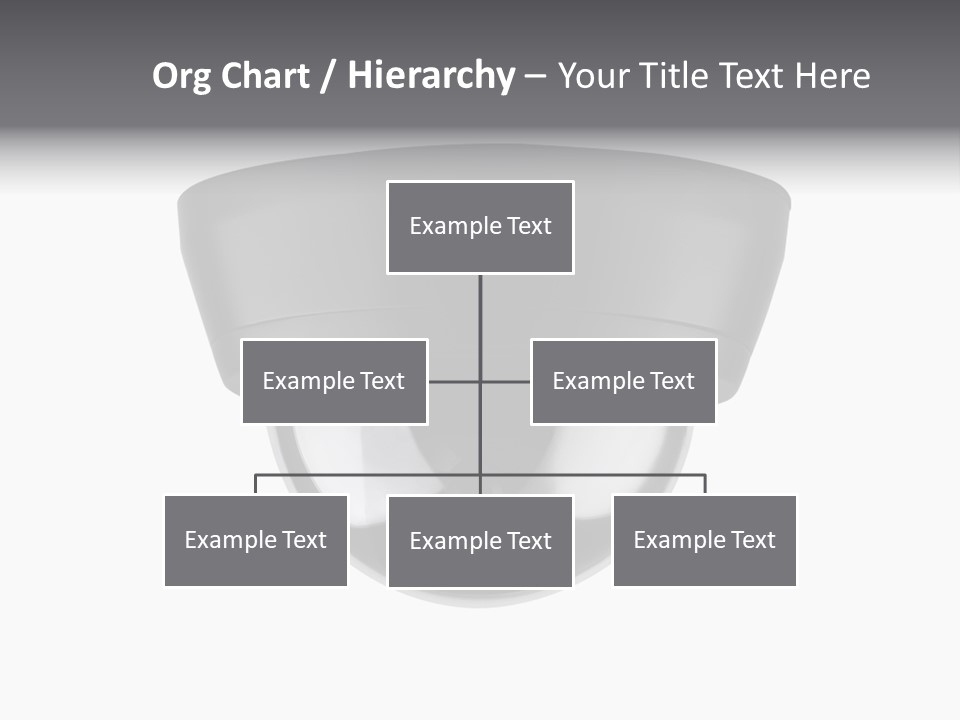 Org Chart / Hierarchy – Your Title Text Here

Example Text

Example Text

Example Text

Example Text

Example Text

Example Text